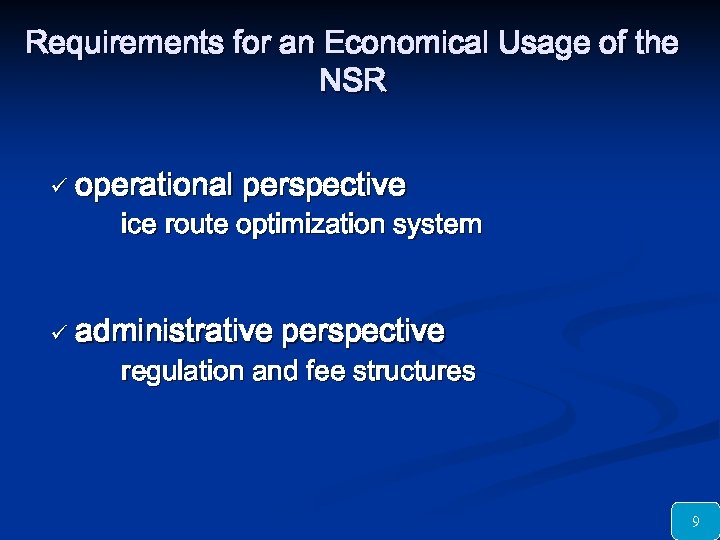 Requirements for an Economical Usage of the NSR

✓ operational perspective

ice route optimization system

✓ administrative perspective

regulation and fee structures

9